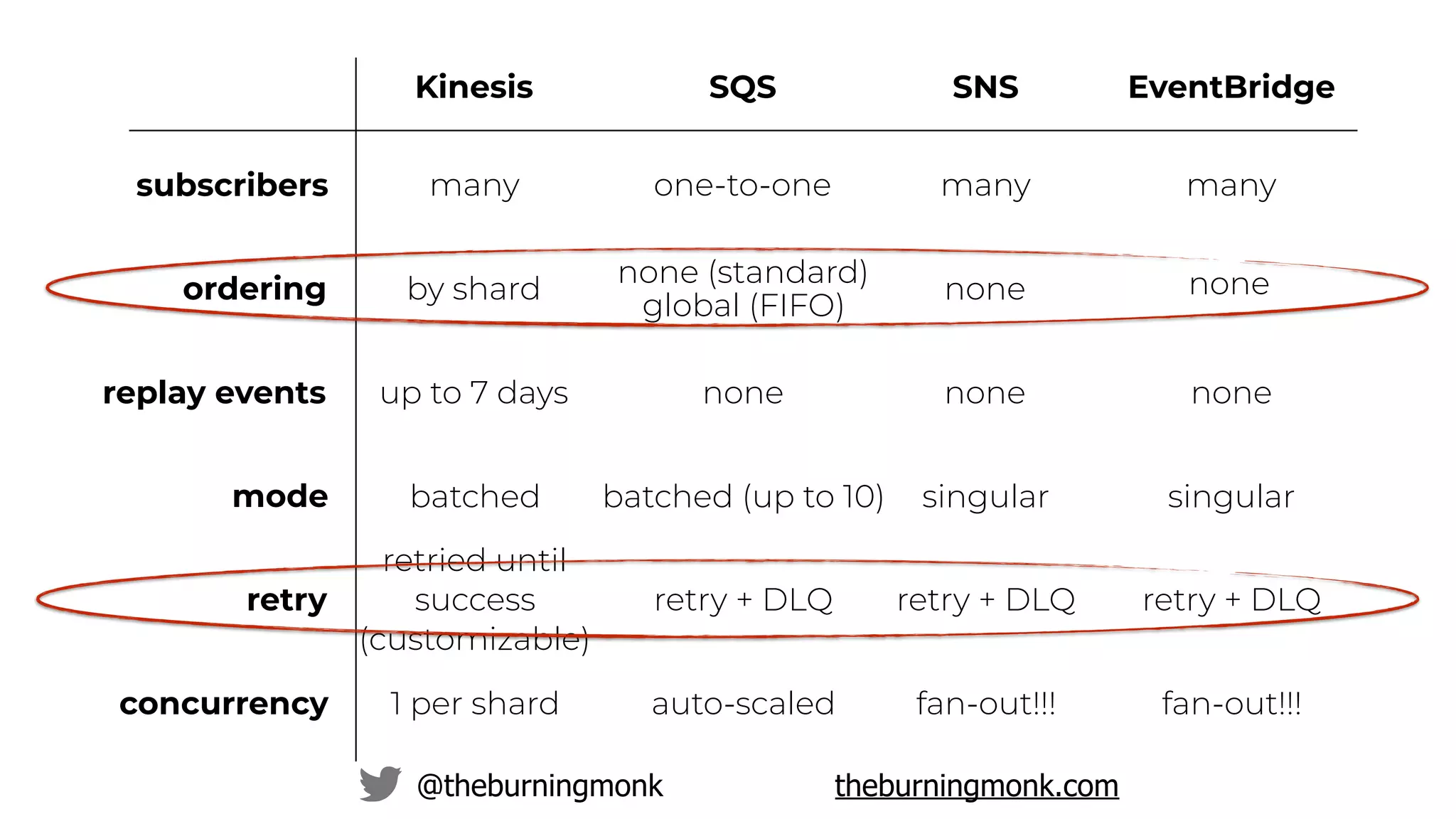 | | Kinesis | SQS | SNS | EventBridge |
|---|---|---|---|---|
| subscribers | many | one-to-one | many | many |
| ordering | by shard | none (standard) global (FIFO) | none | none |
| replay events | up to 7 days | none | none | none |
| mode | batched | batched (up to 10) | singular | singular |
| retry | retried until success (customizable) | retry + DLQ | retry + DLQ | retry + DLQ |
| concurrency | 1 per shard | auto-scaled | fan-out!!! | fan-out!!! |

@theburningmonk theburningmonk.com